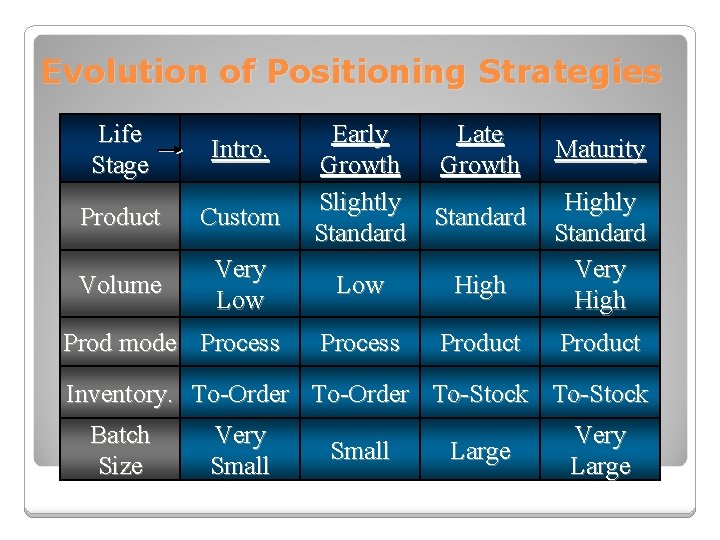 Evolution of Positioning Strategies

| Life Stage → | Intro. | Early Growth | Late Growth | Maturity |
|---|---|---|---|---|
| Product | Custom | Slightly Standard | Standard | Highly Standard |
| Volume | Very Low | Low | High | Very High |
| Prod mode | Process | Process | Product | Product |
| Inventory. | To-Order | To-Order | To-Stock | To-Stock |
| Batch Size | Very Small | Small | Large | Very Large |